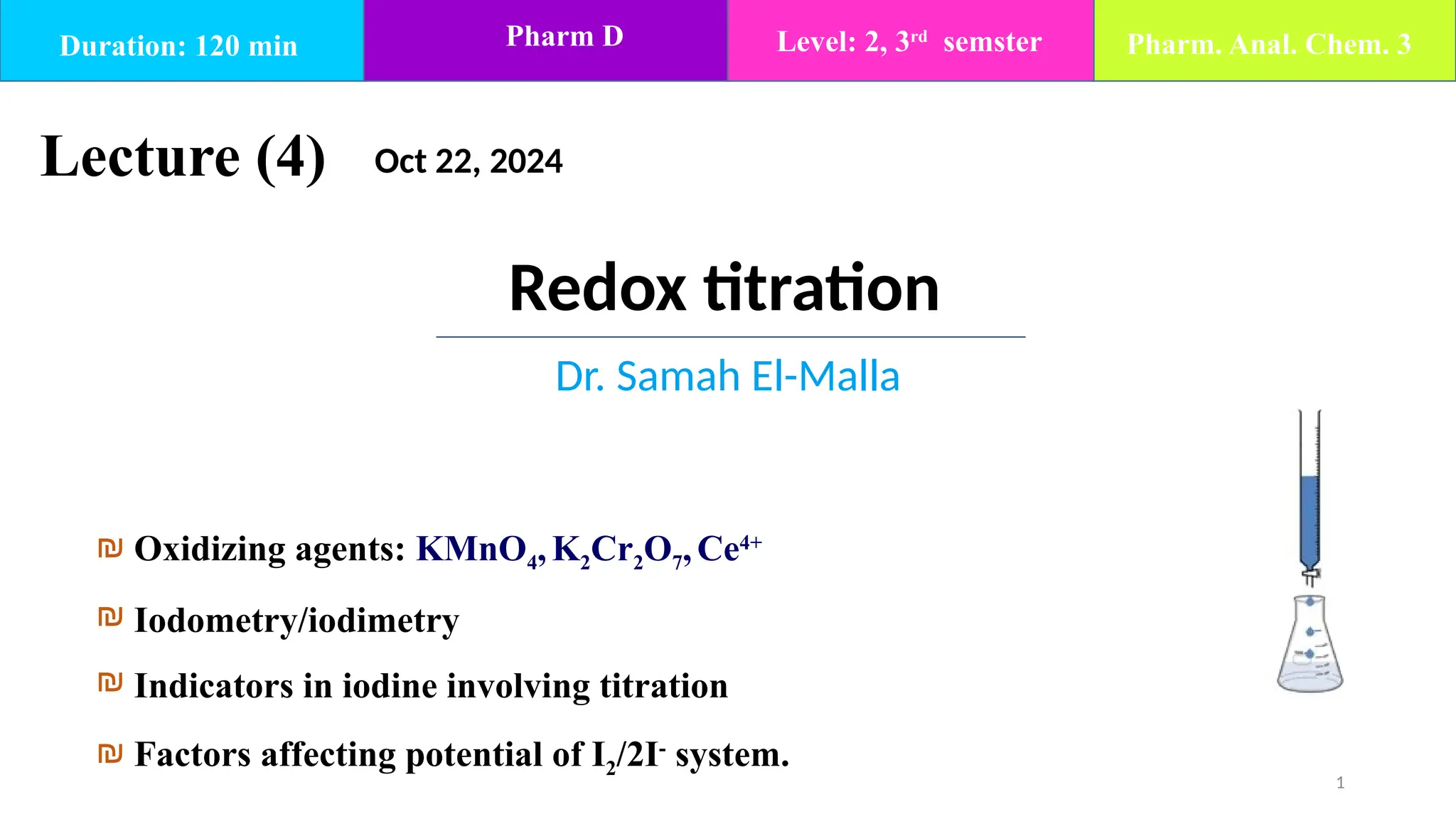 Duration: 120 min

Pharm D

Level: 2, 3$^{rd}$ semster

Pharm. Anal. Chem. 3

Lecture (4) Oct 22, 2024

Redox titration

Dr. Samah El-Malla

Oxidizing agents: $KMnO_4$, $K_2Cr_2O_7$, $Ce^{4+}$

Iodometry/iodimetry

Indicators in iodine involving titration

Factors affecting potential of $I_2/2I^-$ system.

1